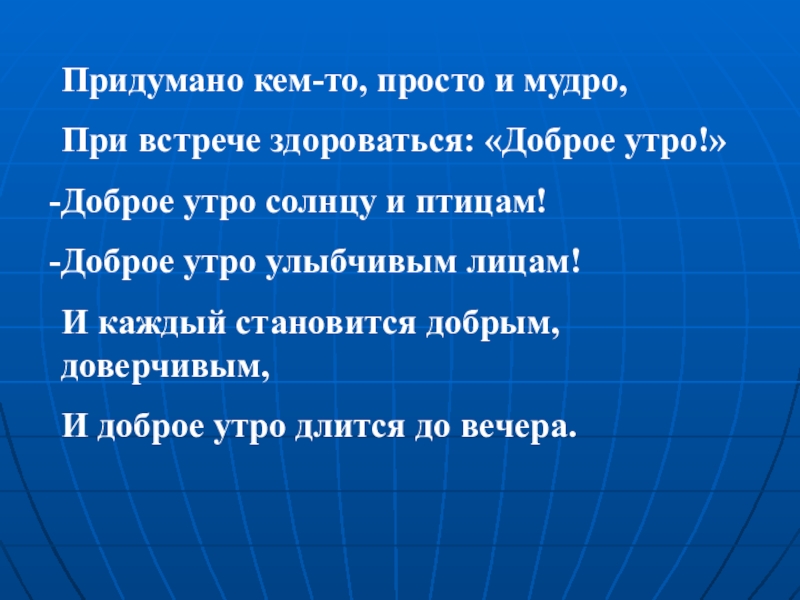 Придумано кем-то, просто и мудро,

При встрече здороваться: «Доброе утро!»

-Доброе утро солнцу и птицам!

-Доброе утро улыбчивым лицам!

И каждый становится добрым, доверчивым,

И доброе утро длится до вечера.